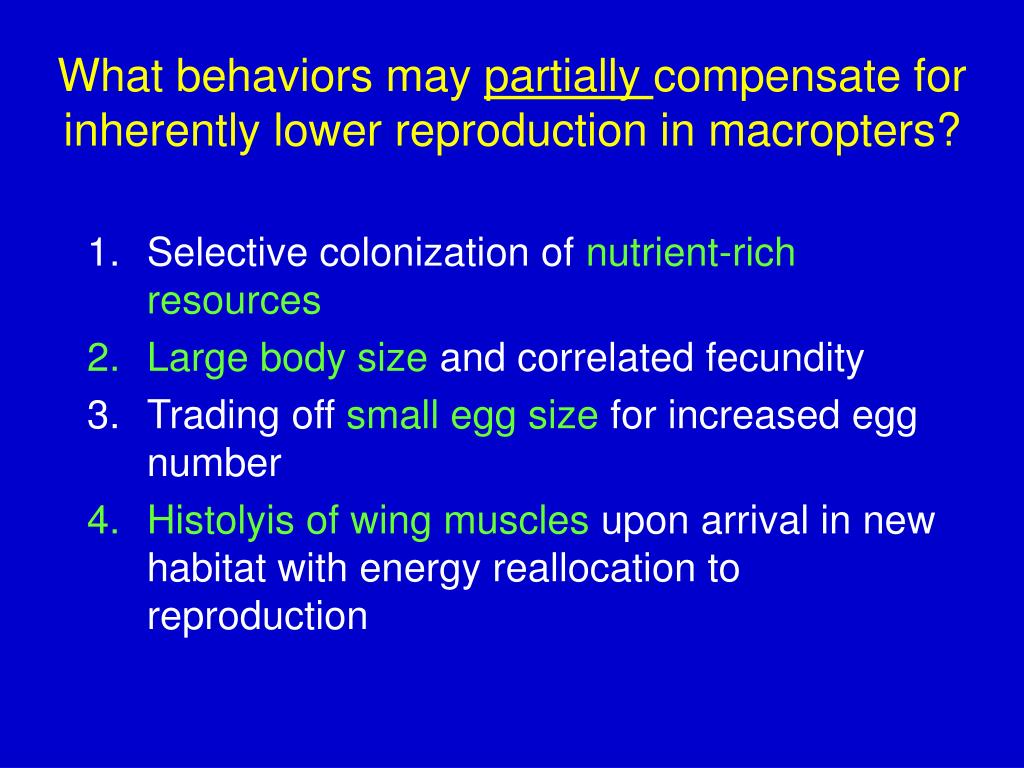 What behaviors may partially compensate for inherently lower reproduction in macropters?

1. Selective colonization of nutrient-rich resources
2. Large body size and correlated fecundity
3. Trading off small egg size for increased egg number
4. Histolyis of wing muscles upon arrival in new habitat with energy reallocation to reproduction